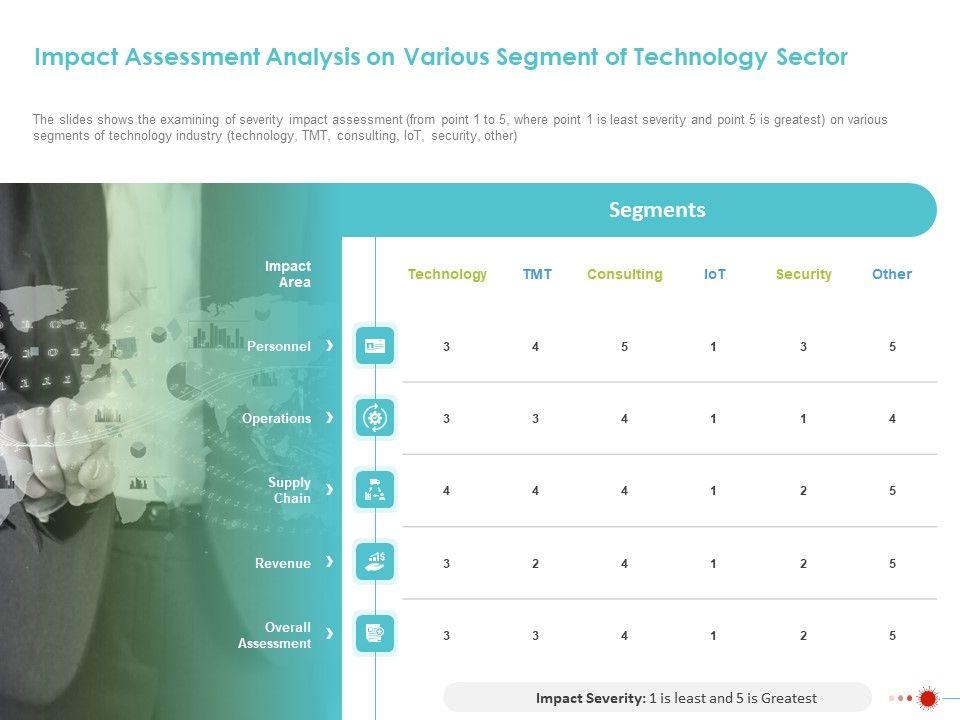 Impact Assessment Analysis on Various Segment of Technology Sector

The slides shows the examining of severity impact assessment (from point 1 to 5, where point 1 is least severity and point 5 is greatest) on various segments of technology industry (technology, TMT, consulting, IoT, security, other)

Segments

| Impact Area | Technology | TMT | Consulting | IoT | Security | Other |
|---|---|---|---|---|---|---|
| Personnel | 3 | 4 | 5 | 1 | 3 | 5 |
| Operations | 3 | 3 | 4 | 1 | 1 | 4 |
| Supply Chain | 4 | 4 | 4 | 1 | 2 | 5 |
| Revenue | 3 | 2 | 4 | 1 | 2 | 5 |
| Overall Assessment | 3 | 3 | 4 | 1 | 2 | 5 |

Impact Severity: 1 is least and 5 is Greatest